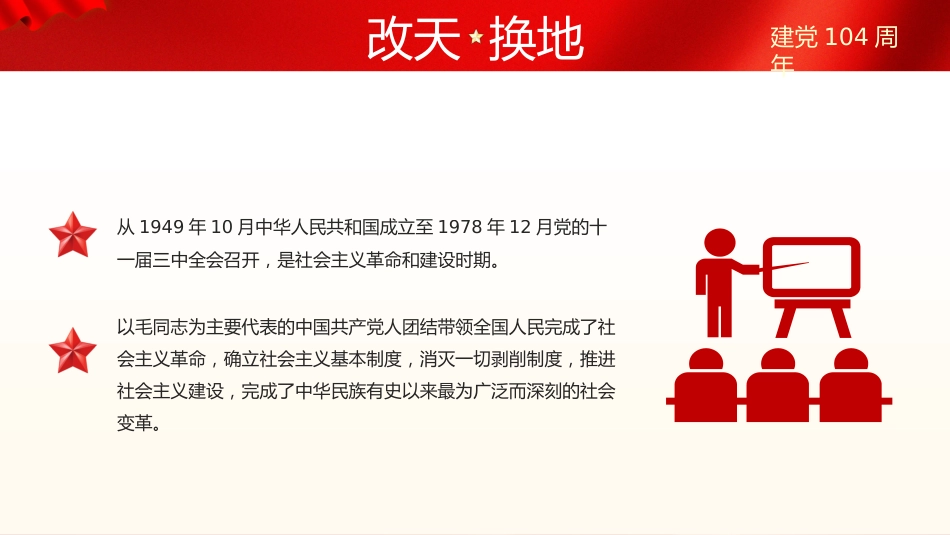 改天★换地

建党 104 周年

从 1949 年 10 月中华人民共和国成立至 1978 年 12 月党的十一届三中全会召开，是社会主义革命和建设时期。

以毛同志为主要代表的中国共产党人团结带领全国人民完成了社会主义革命，确立社会主义基本制度，消灭一切剥削制度，推进社会主义建设，完成了中华民族有史以来最为广泛而深刻的社会变革。